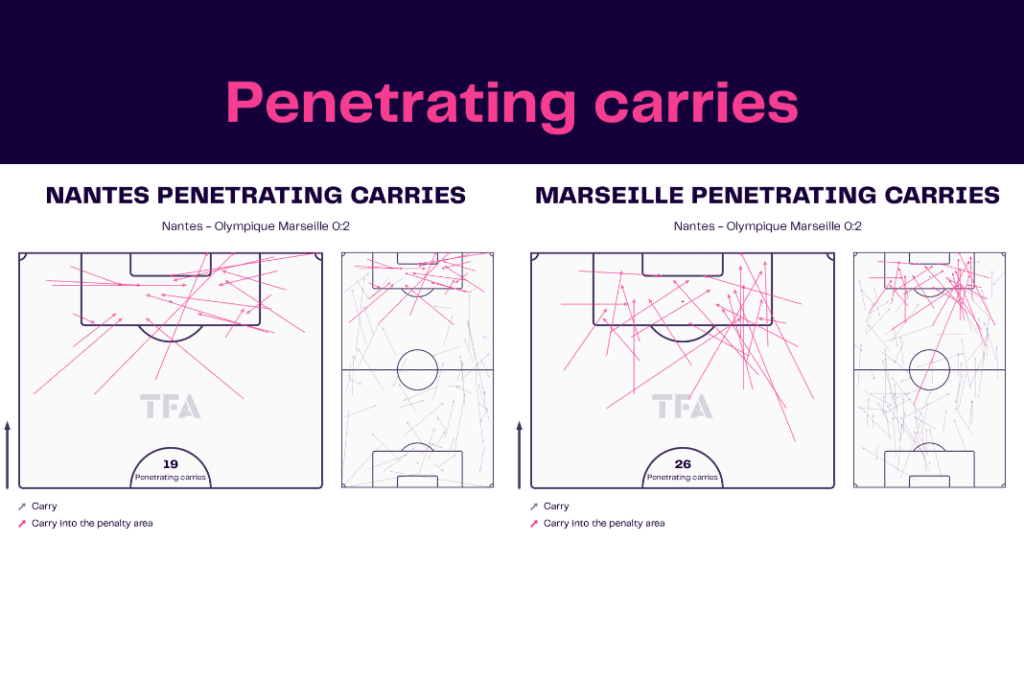 Penetrating carries

NANTES PENETRATING CARRIES

Nantes - Olympique Marseille 0:2

TFA

19
Penetrating carries

Carry
Carry into the penalty area

MARSEILLE PENETRATING CARRIES

Nantes - Olympique Marseille 0:2

TFA

26
Penetrating carries

Carry
Carry into the penalty area